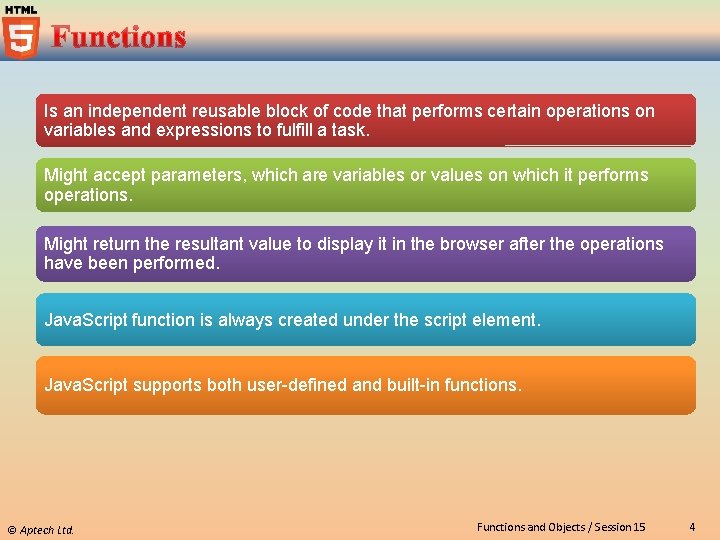 HTML
5
Functions

Is an independent reusable block of code that performs certain operations on variables and expressions to fulfill a task.

Might accept parameters, which are variables or values on which it performs operations.

Might return the resultant value to display it in the browser after the operations have been performed.

JavaScript function is always created under the script element.

JavaScript supports both user-defined and built-in functions.

© Aptech Ltd.

Functions and Objects / Session 15

4